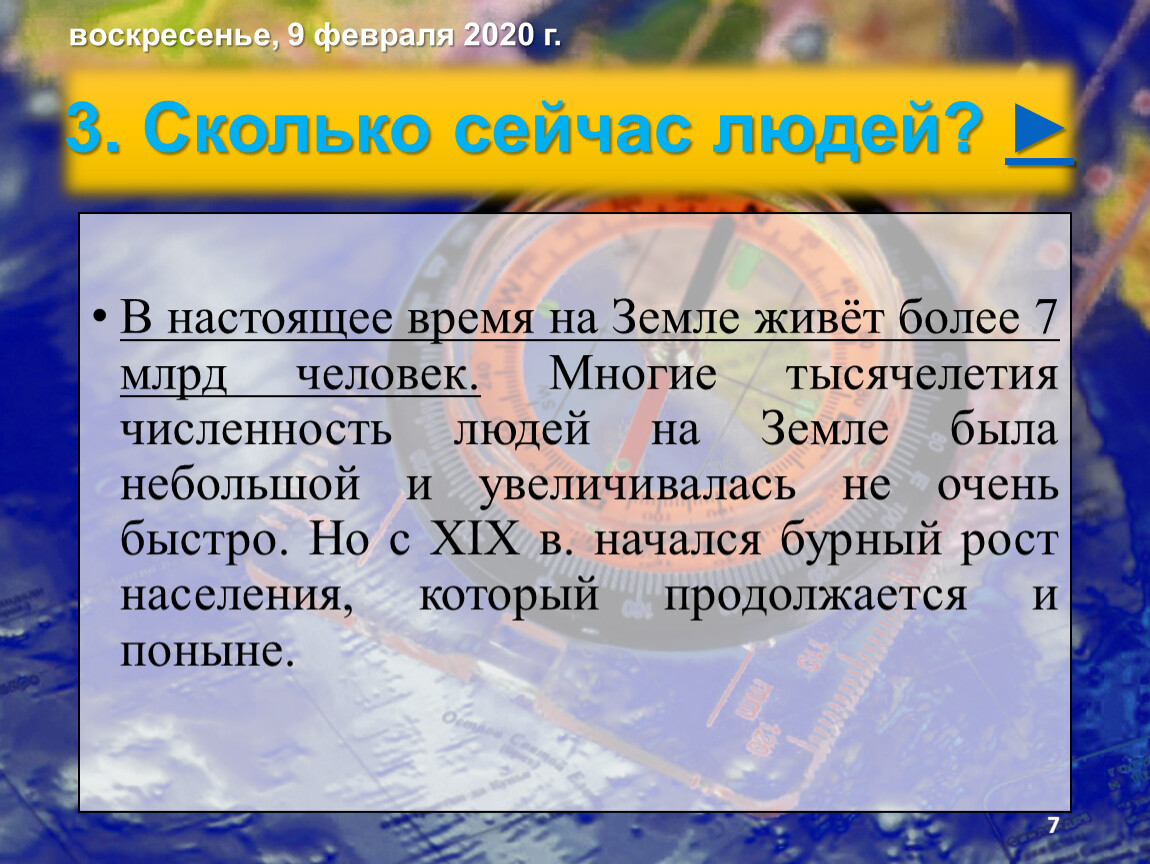 воскресенье, 9 февраля 2020 г.

3. Сколько сейчас людей? ►

• В настоящее время на Земле живёт более 7 млрд человек. Многие тысячелетия численность людей на Земле была небольшой и увеличивалась не очень быстро. Но с XIX в. начался бурный рост населения, который продолжается и поныне.

7